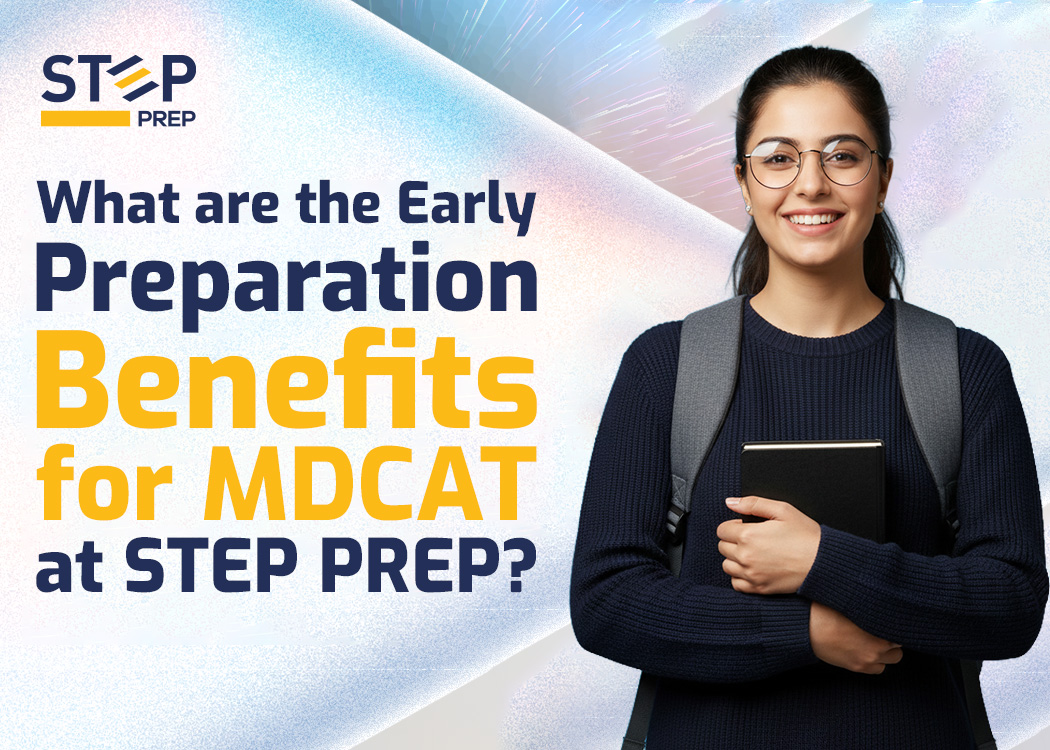 STEP
PREP

What are the Early Preparation Benefits for MDCAT at STEP PREP?